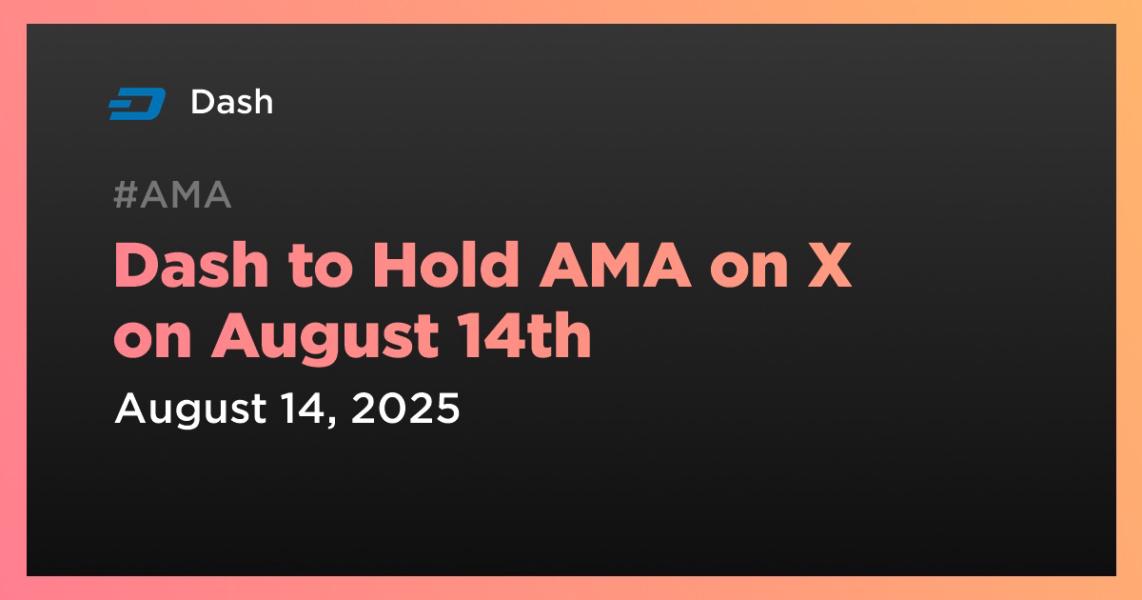 Dash

#AMA

Dash to Hold AMA on X on August 14th

August 14, 2025